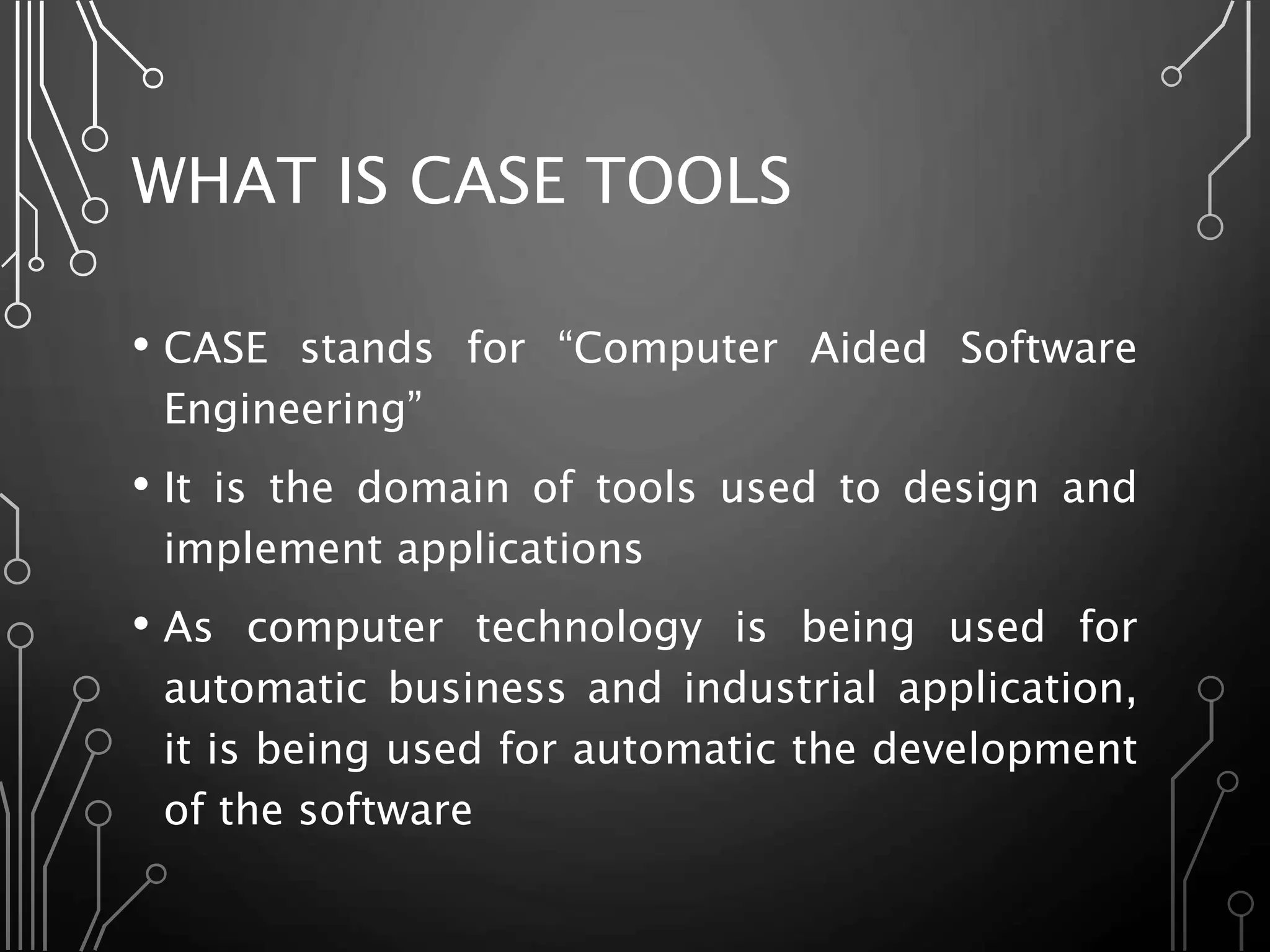 WHAT IS CASE TOOLS

• CASE stands for “Computer Aided Software Engineering”

• It is the domain of tools used to design and implement applications

• As computer technology is being used for automatic business and industrial application, it is being used for automatic the development of the software